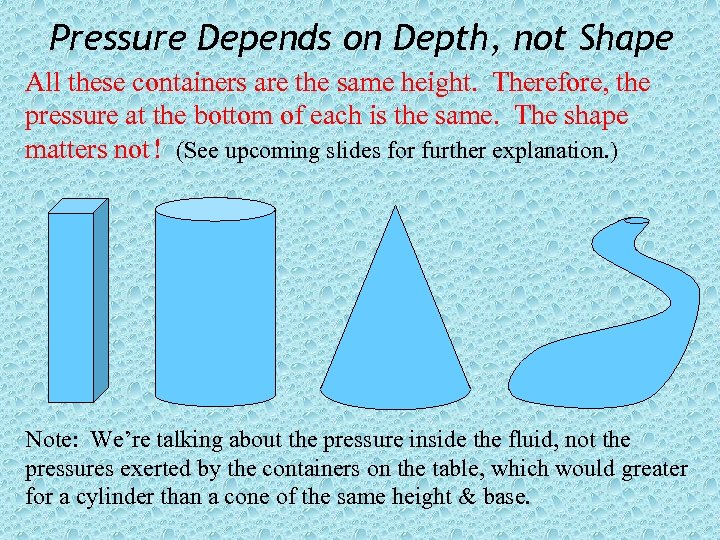 Pressure Depends on Depth, not Shape

All these containers are the same height. Therefore, the pressure at the bottom of each is the same. The shape matters not! (See upcoming slides for further explanation.)

Note: We're talking about the pressure inside the fluid, not the pressures exerted by the containers on the table, which would greater for a cylinder than a cone of the same height & base.